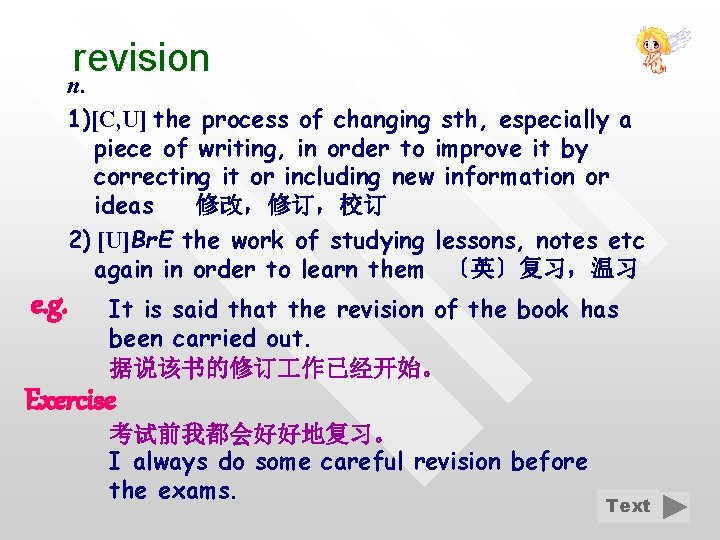 revision

n.

1)[C,U] the process of changing sth, especially a piece of writing, in order to improve it by correcting it or including new information or ideas 修改，修订，校订

2) [U]BrE the work of studying lessons, notes etc again in order to learn them 〔英〕复习，温习

e.g. It is said that the revision of the book has been carried out.
据说该书的修订工作已经开始。

Exercise

考试前我都会好好地复习。
I always do some careful revision before the exams.

Text